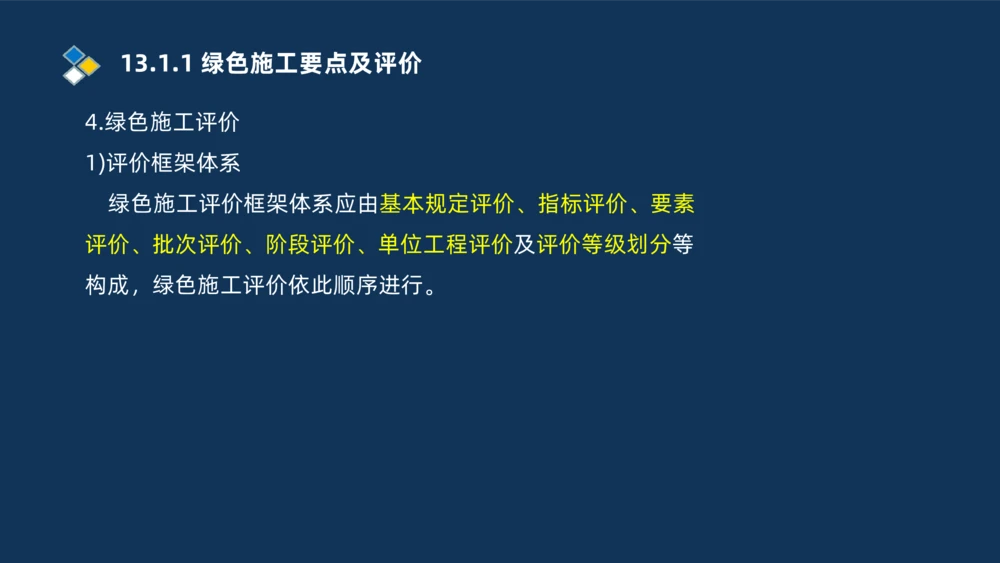 13.1.1 绿色施工要点及评价

4.绿色施工评价

1)评价框架体系

绿色施工评价框架体系应由基本规定评价、指标评价、要素评价、批次评价、阶段评价、单位工程评价及评价等级划分等构成，绿色施工评价依此顺序进行。